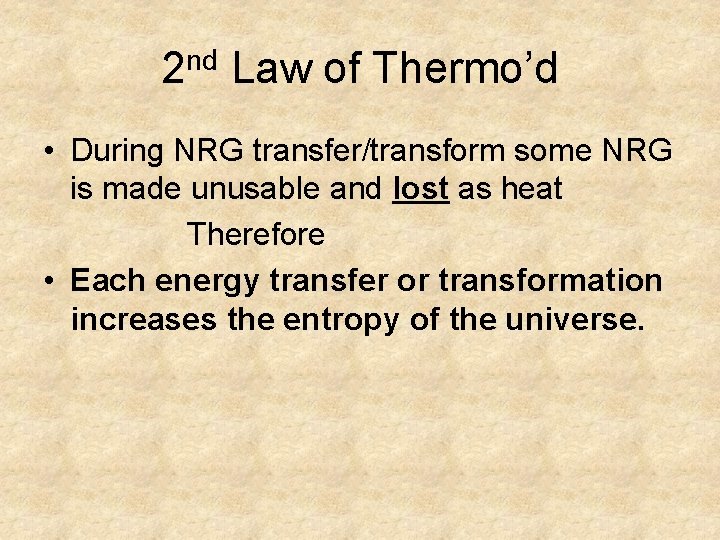 2nd Law of Thermo’d

• During NRG transfer/transform some NRG is made unusable and lost as heat

Therefore

• Each energy transfer or transformation increases the entropy of the universe.